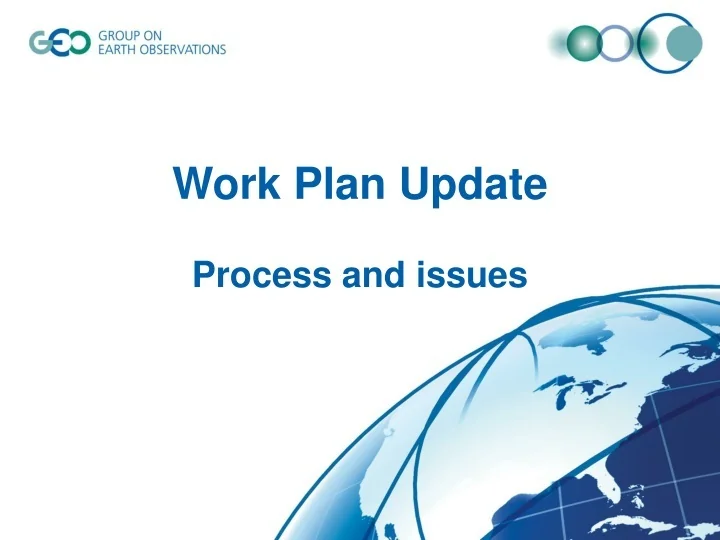 GEO GROUP ON EARTH OBSERVATIONS

Work Plan Update

Process and issues